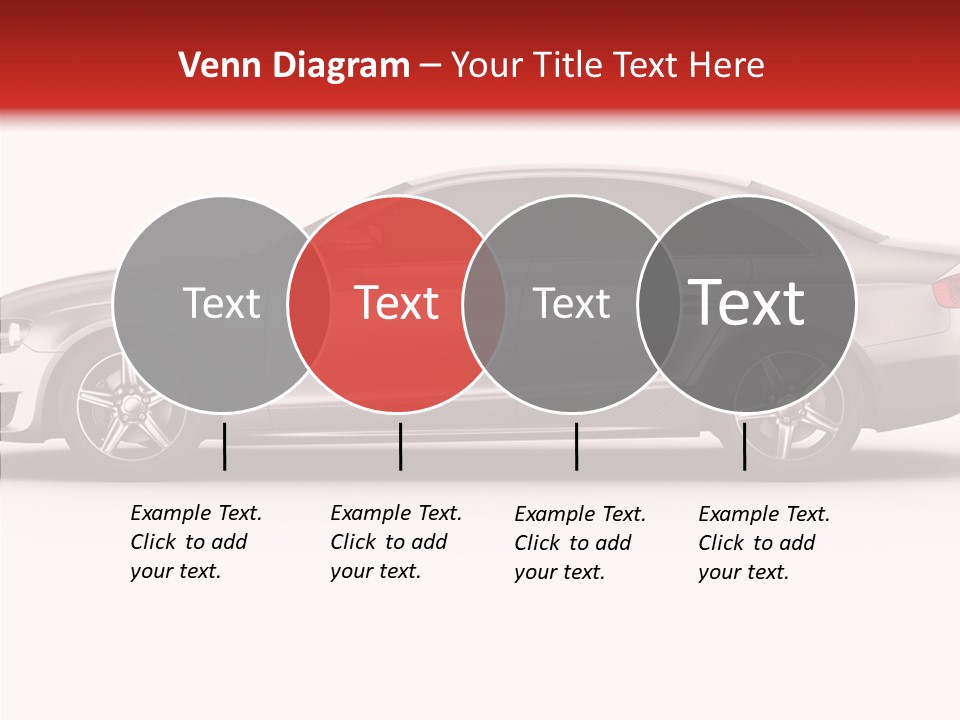 Venn Diagram – Your Title Text Here

Text

Text

Text

Text

Example Text. Click to add your text.

Example Text. Click to add your text.

Example Text. Click to add your text.

Example Text. Click to add your text.